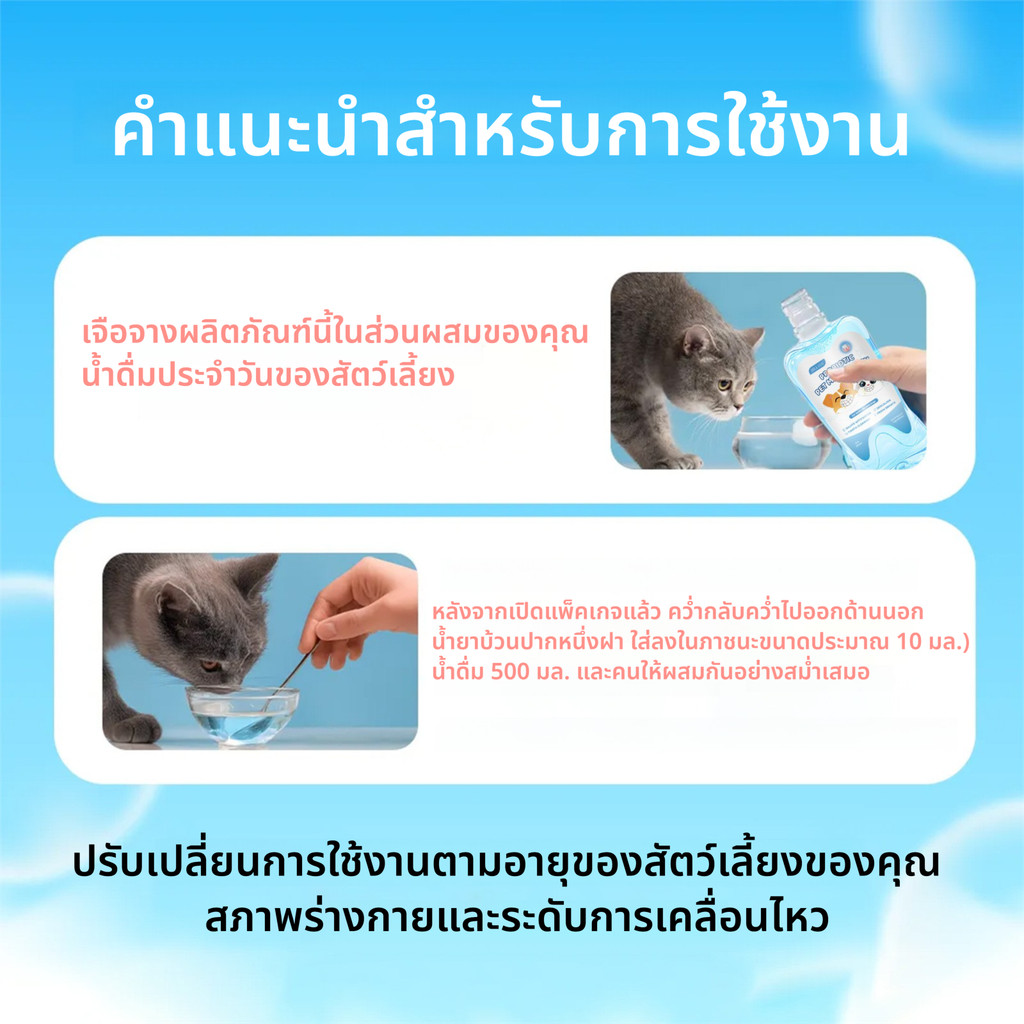 คำแนะนำสำหรับการใช้งาน

เจือจางผลิตภัณฑ์นี้ในส่วนผสมของคุณ น้ำดื่มประจำวันของสัตว์เลี้ยง

หลังจากเปิดแพ็คเกจแล้ว คว่ำกลับคว่ำไปออกด้านนอก น้ำยาบ้วนปากหนึ่งฝา ใส่ลงในภาชนะขนาดประมาณ 10 มล.) น้ำดื่ม 500 มล. และคนให้ผสมกันอย่างสม่ำเสมอ

ปรับเปลี่ยนการใช้งานตามอายุของสัตว์เลี้ยงของคุณ สภาพร่างกายและระดับการเคลื่อนไหว